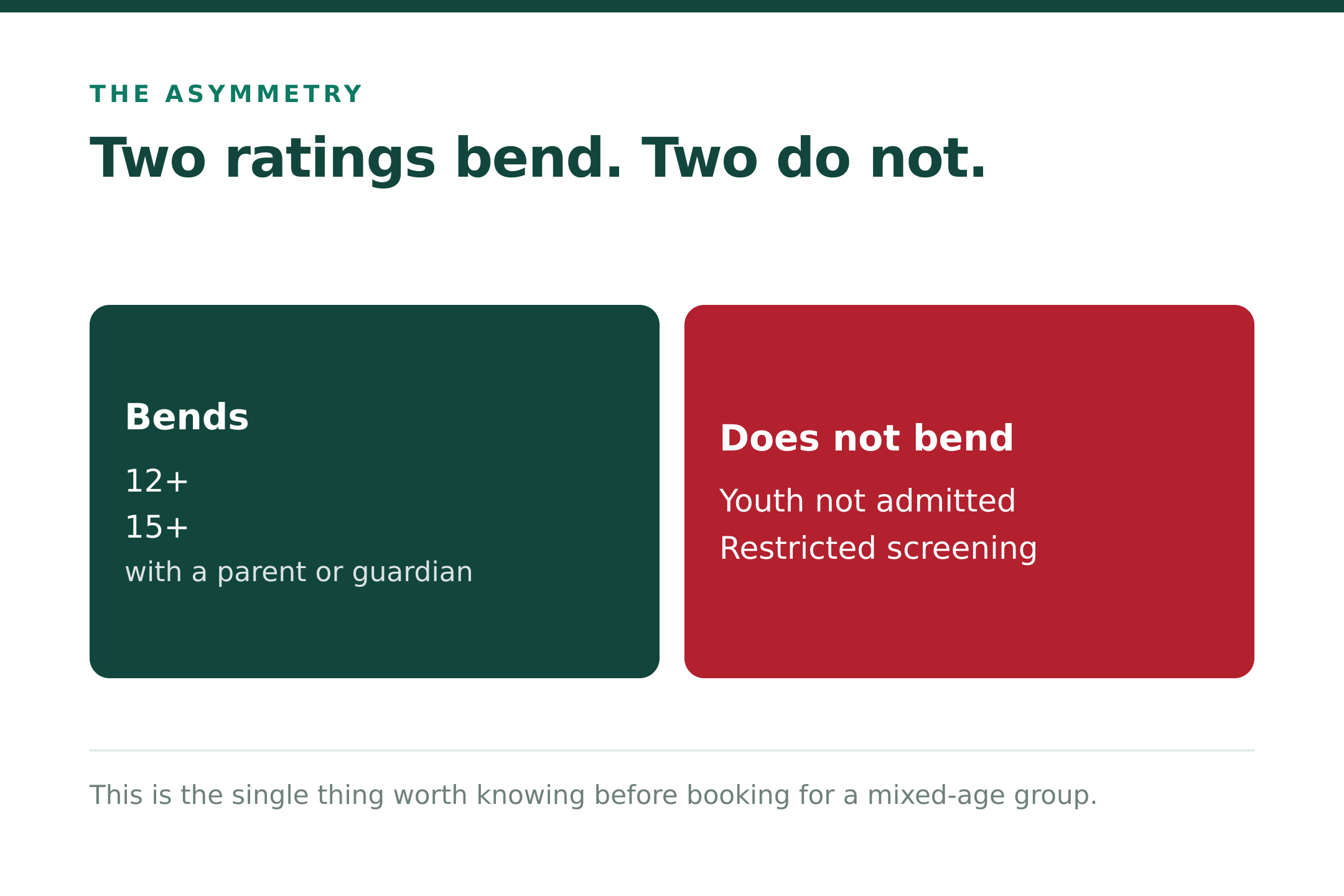 THE ASYMMETRY

Two ratings bend. Two do not.

Bends

12+

15+

with a parent or guardian

Does not bend

Youth not admitted

Restricted screening

This is the single thing worth knowing before booking for a mixed-age group.